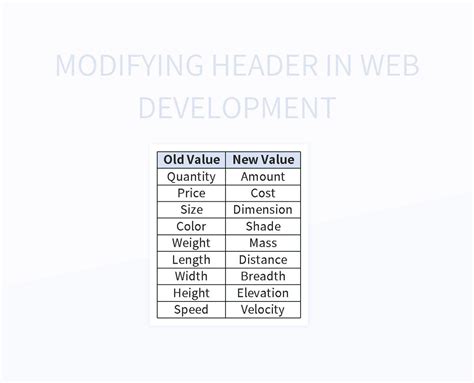 MODIFYING HEADER IN WEB DEVELOPMENT

| Old Value | New Value |
|---|---|
| Quantity | Amount |
| Price | Cost |
| Size | Dimension |
| Color | Shade |
| Weight | Mass |
| Length | Distance |
| Width | Breadth |
| Height | Elevation |
| Speed | Velocity |